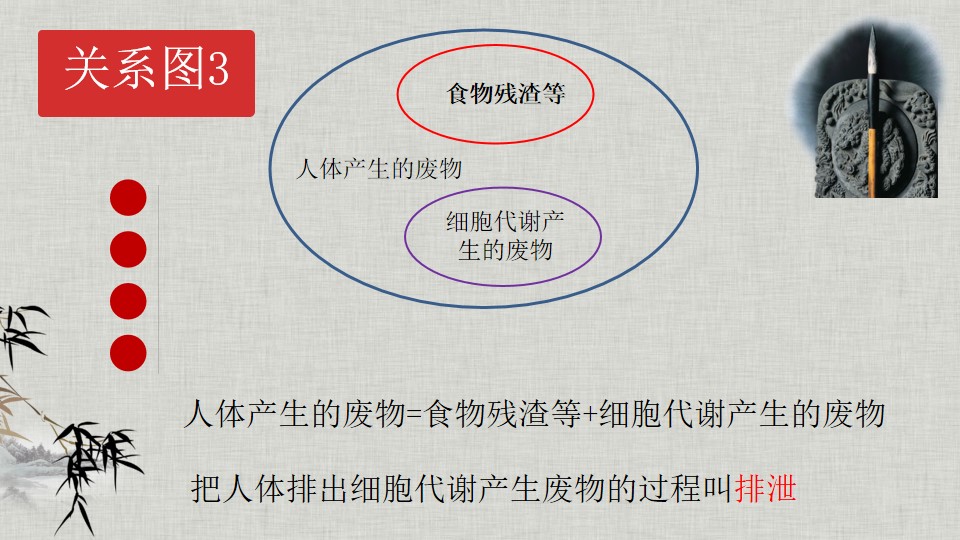 关系图3

食物残渣等

人体产生的废物

细胞代谢产生的废物

人体产生的废物=食物残渣等+细胞代谢产生的废物

把人体排出细胞代谢产生废物的过程叫排泄